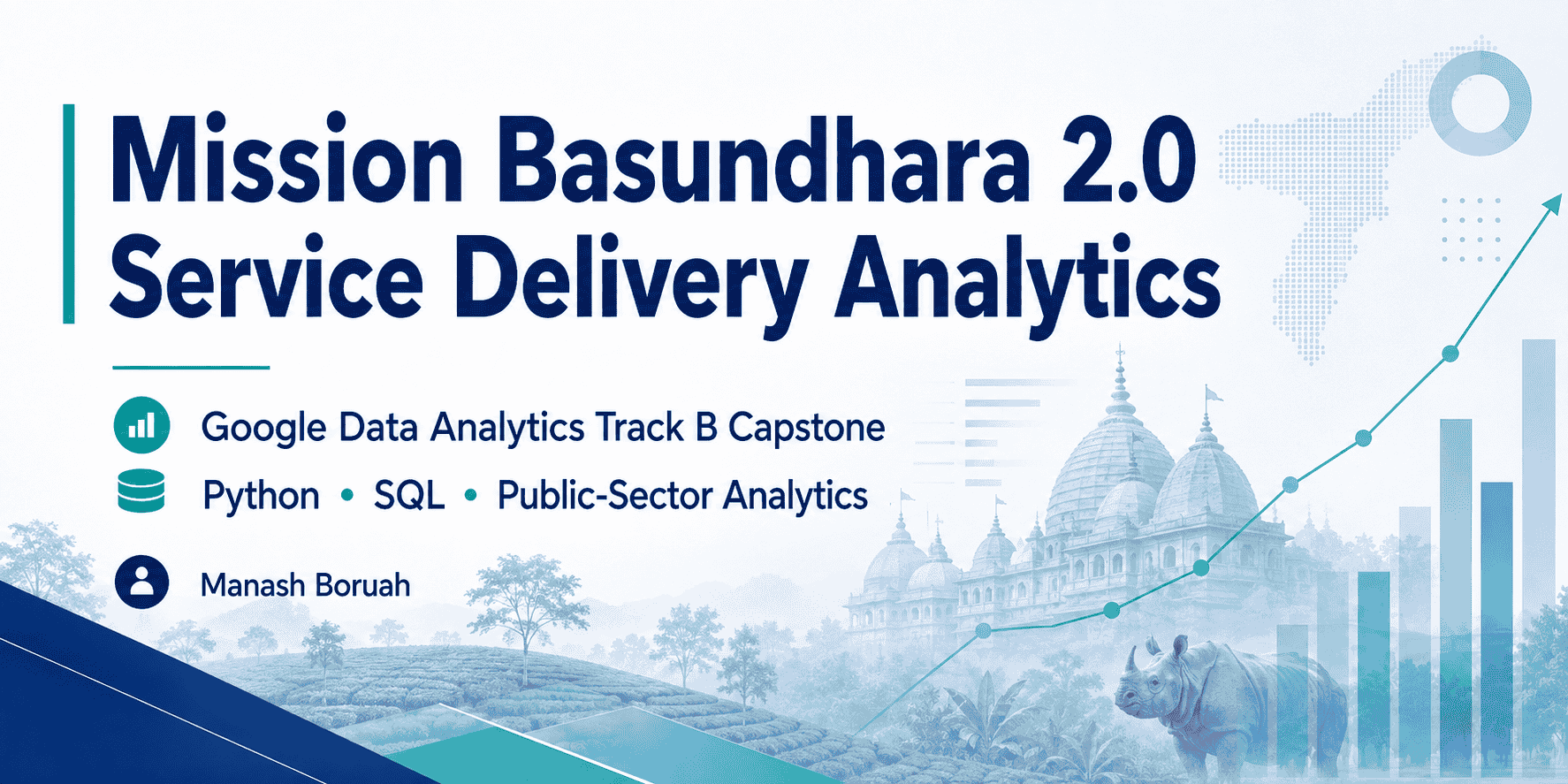 Mission Basundhara 2.0
Service Delivery Analytics

Google Data Analytics Track B Capstone

Python • SQL • Public-Sector Analytics

Manash Boruah